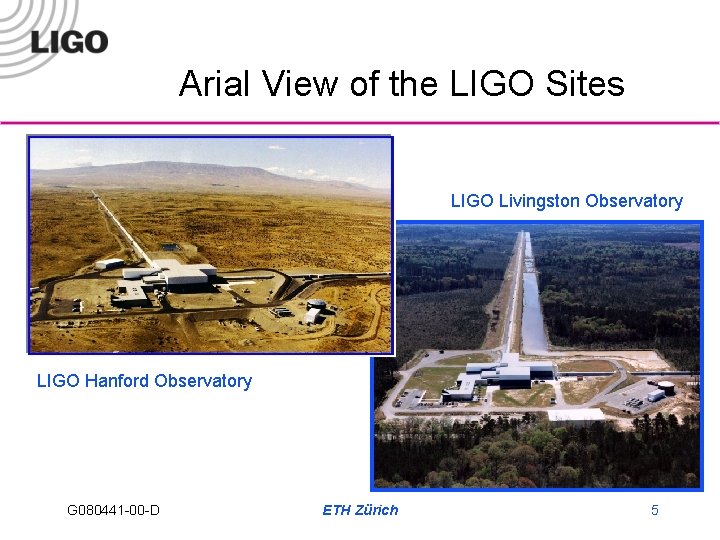 LIGO

Arial View of the LIGO Sites

LIGO Livingston Observatory

LIGO Hanford Observatory

G080441-00-D

ETH Zürich

5